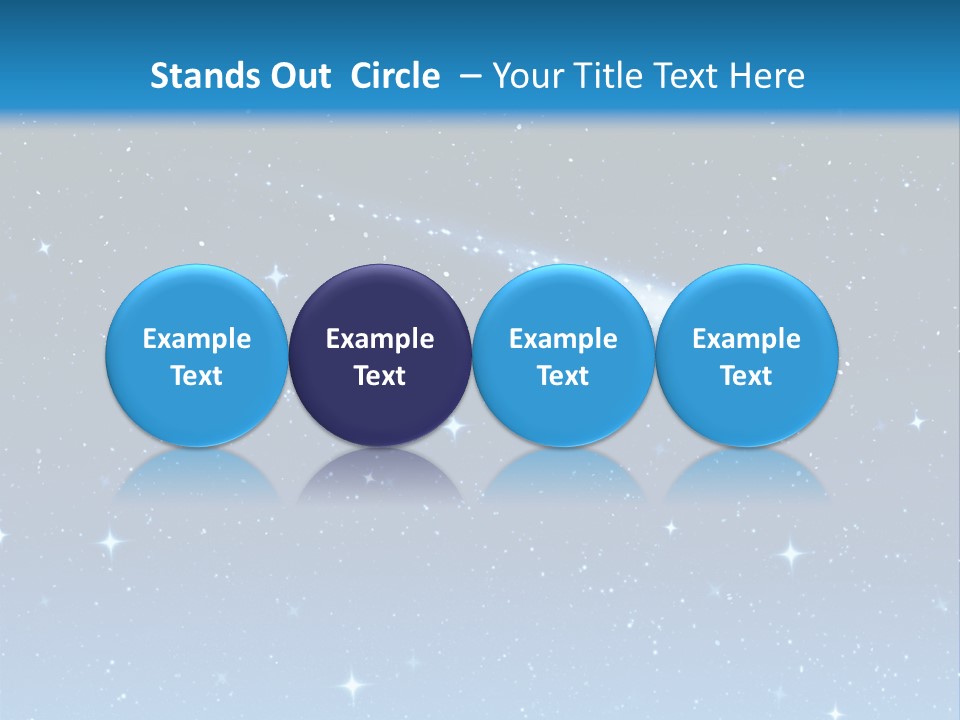 Stands Out Circle – Your Title Text Here

Example Text

Example Text

Example Text

Example Text